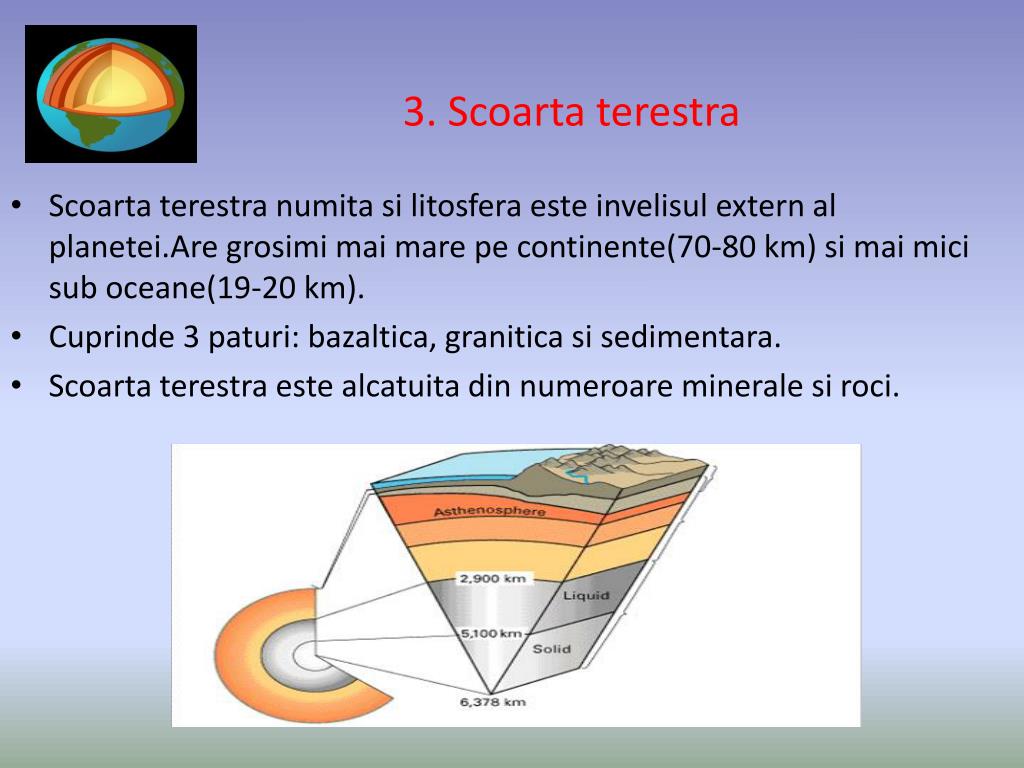 3. Scoarta terestra

• Scoarta terestra numita si litosfera este invelisul extern al planetei.Are grosimi mai mare pe continente(70-80 km) si mai mici sub oceane(19-20 km).
• Cuprinde 3 paturi: bazaltica, granitica si sedimentara.
• Scoarta terestra este alcatuita din numeroare minerale si roci.

Asthenosphere
2,900 km
Liquid
5,100 km
Solid
6,378 km